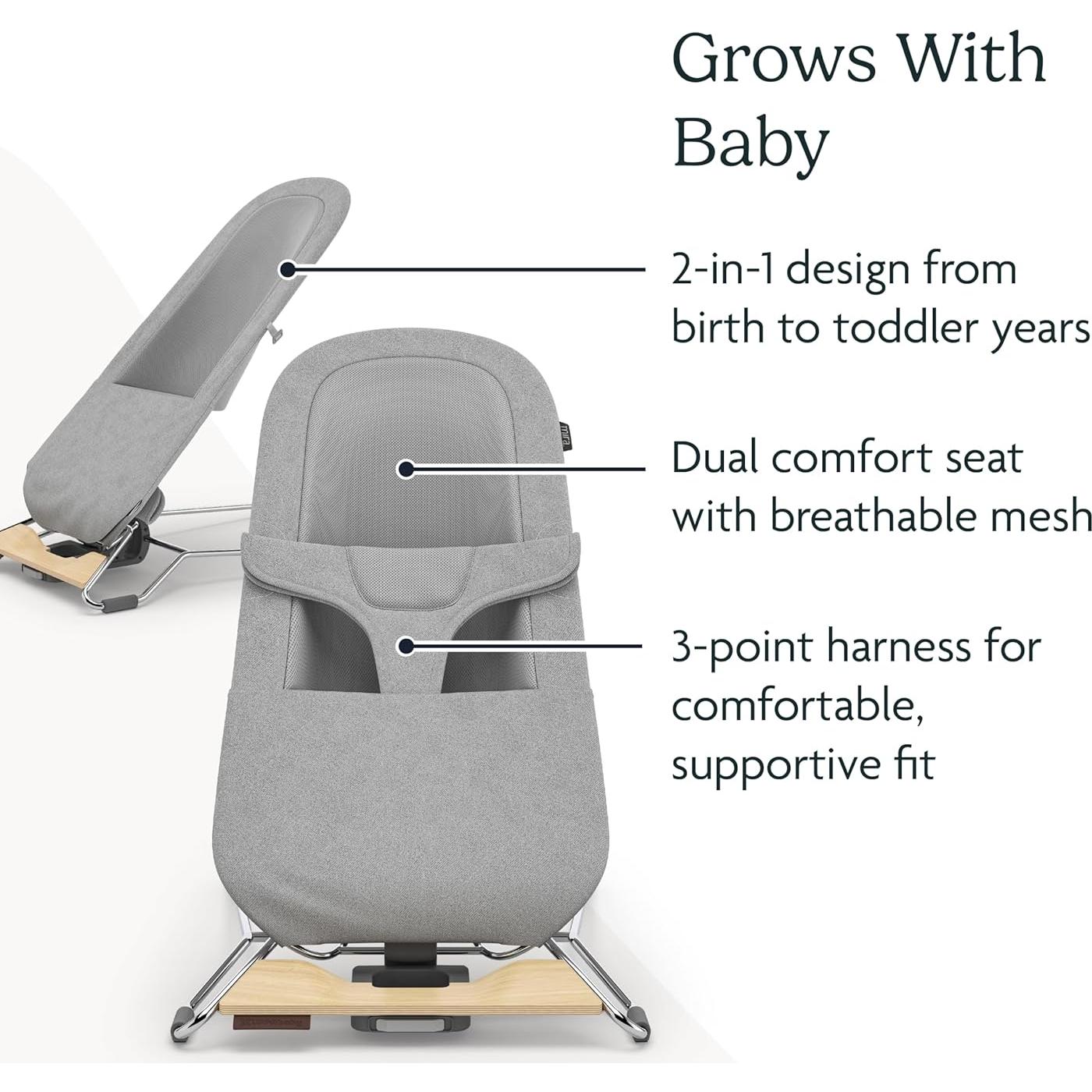 Grows With Baby

2-in-1 design from birth to toddler years

Dual comfort seat with breathable mesh

3-point harness for comfortable, supportive fit

mira